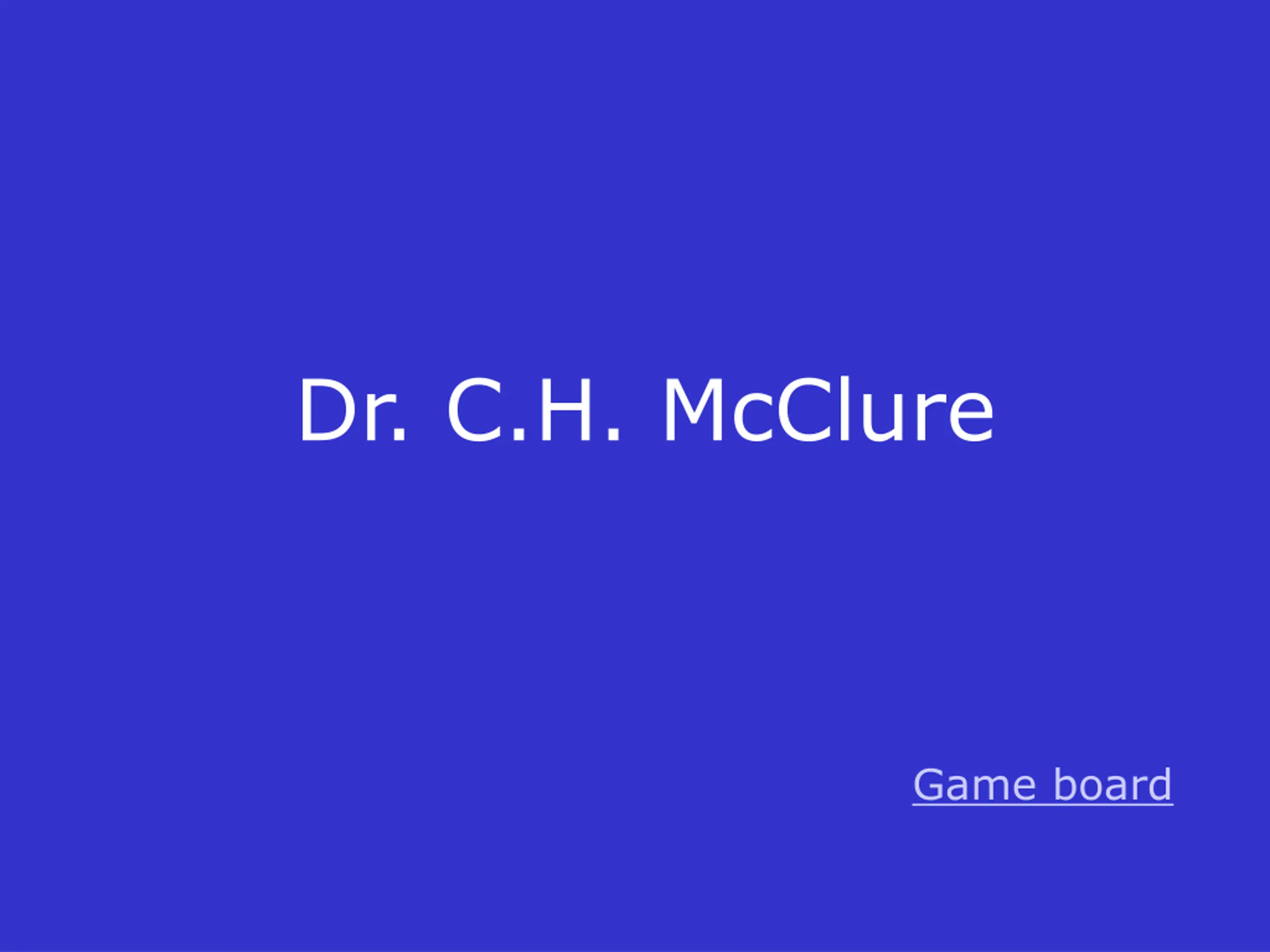 Dr. C.H. McClure

Game board